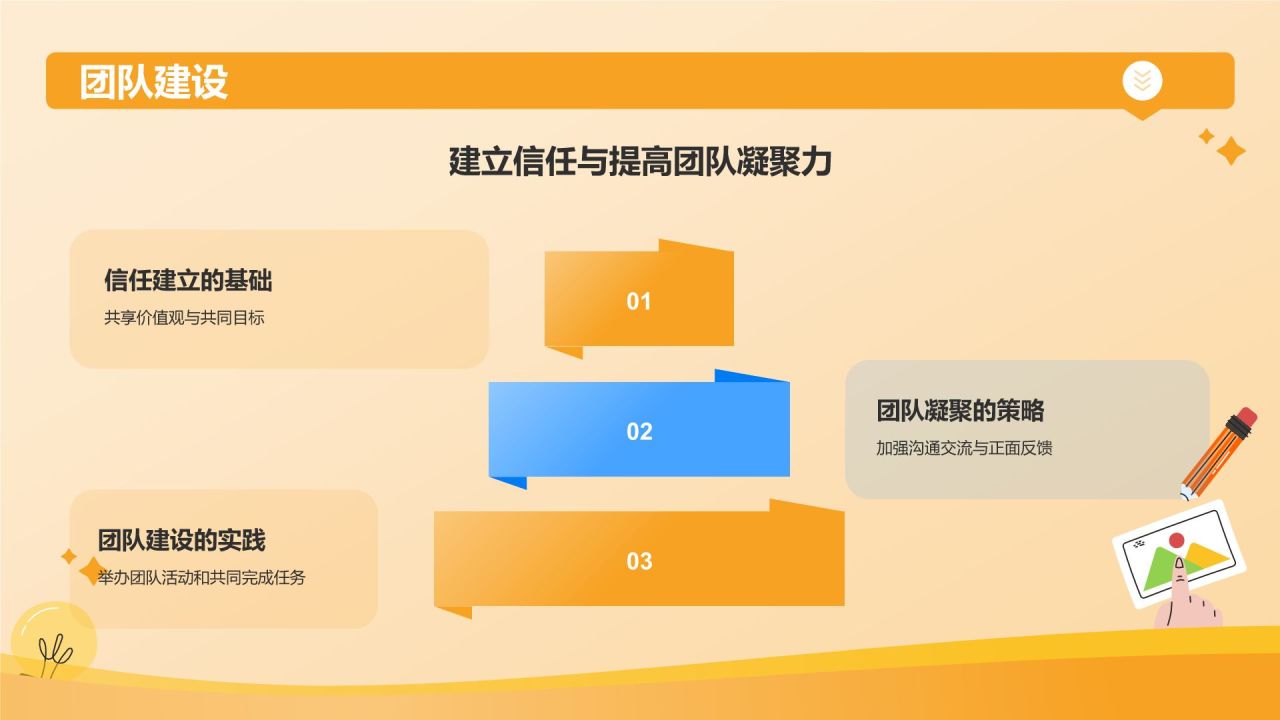 团队建设

建立信任与提高团队凝聚力

信任建立的基础

共享价值观与共同目标

01

02

团队凝聚的策略

加强沟通交流与正面反馈

团队建设的实践

举办团队活动和共同完成任务

03